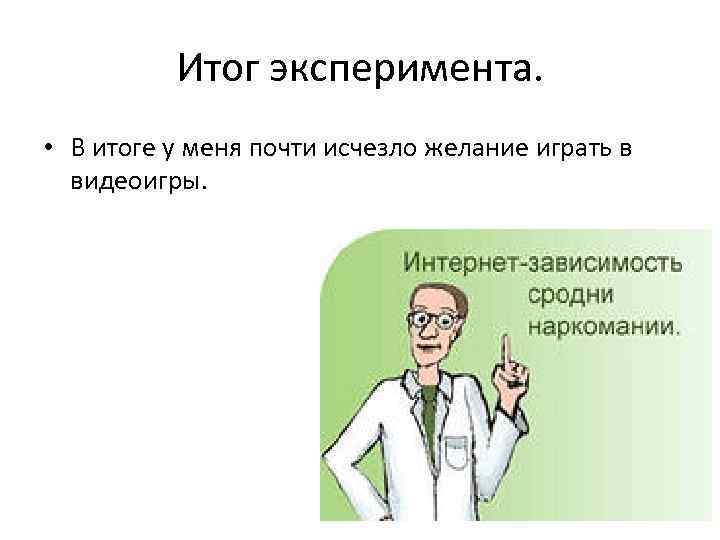 Итог эксперимента.

• В итоге у меня почти исчезло желание играть в видеоигры.

Интернет-зависимость сродни наркомании.